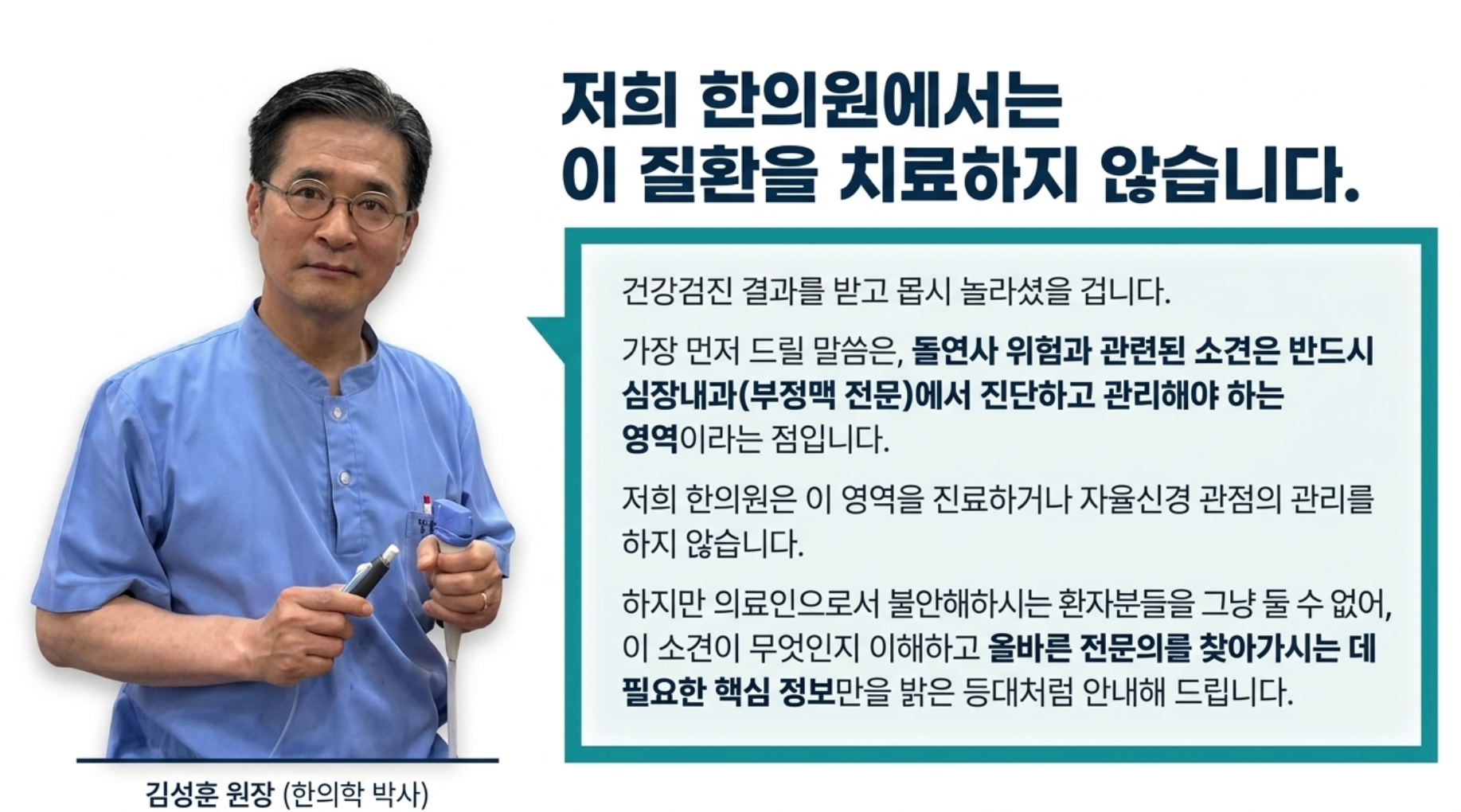 저희 한의원에서는
이 질환을 치료하지 않습니다.

건강검진 결과를 받고 몹시 놀라셨을 겁니다.

가장 먼저 드릴 말씀은, 돌연사 위험과 관련된 소견은 반드시 심장내과(부정맥 전문)에서 진단하고 관리해야 하는 영역이라는 점입니다.

저희 한의원은 이 영역을 진료하거나 자율신경 관점의 관리를 하지 않습니다.

하지만 의료인으로서 불안해하시는 환자분들을 그냥 둘 수 없어, 이 소견이 무엇인지 이해하고 올바른 전문의를 찾아가시는 데 필요한 핵심 정보만을 밝은 등대처럼 안내해 드립니다.

김성훈 원장 (한의학 박사)